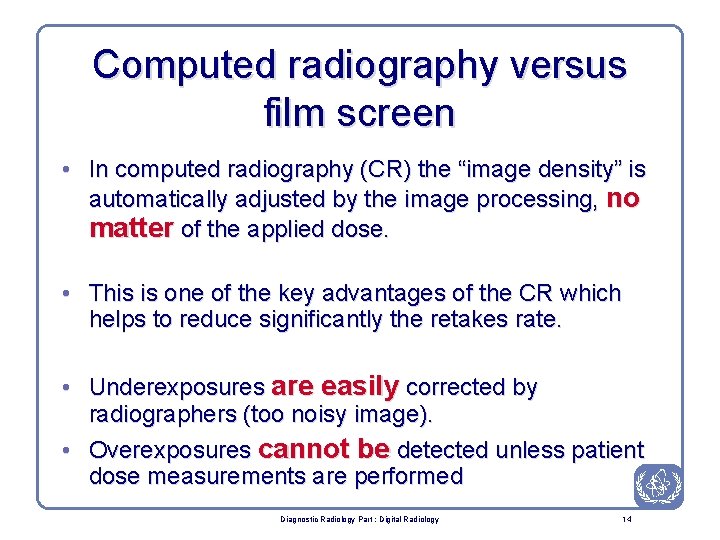 Computed radiography versus film screen

• In computed radiography (CR) the “image density” is automatically adjusted by the image processing, no matter of the applied dose.

• This is one of the key advantages of the CR which helps to reduce significantly the retakes rate.

• Underexposures are easily corrected by radiographers (too noisy image).

• Overexposures cannot be detected unless patient dose measurements are performed

Diagnostic Radiology Part : Digital Radiology

14